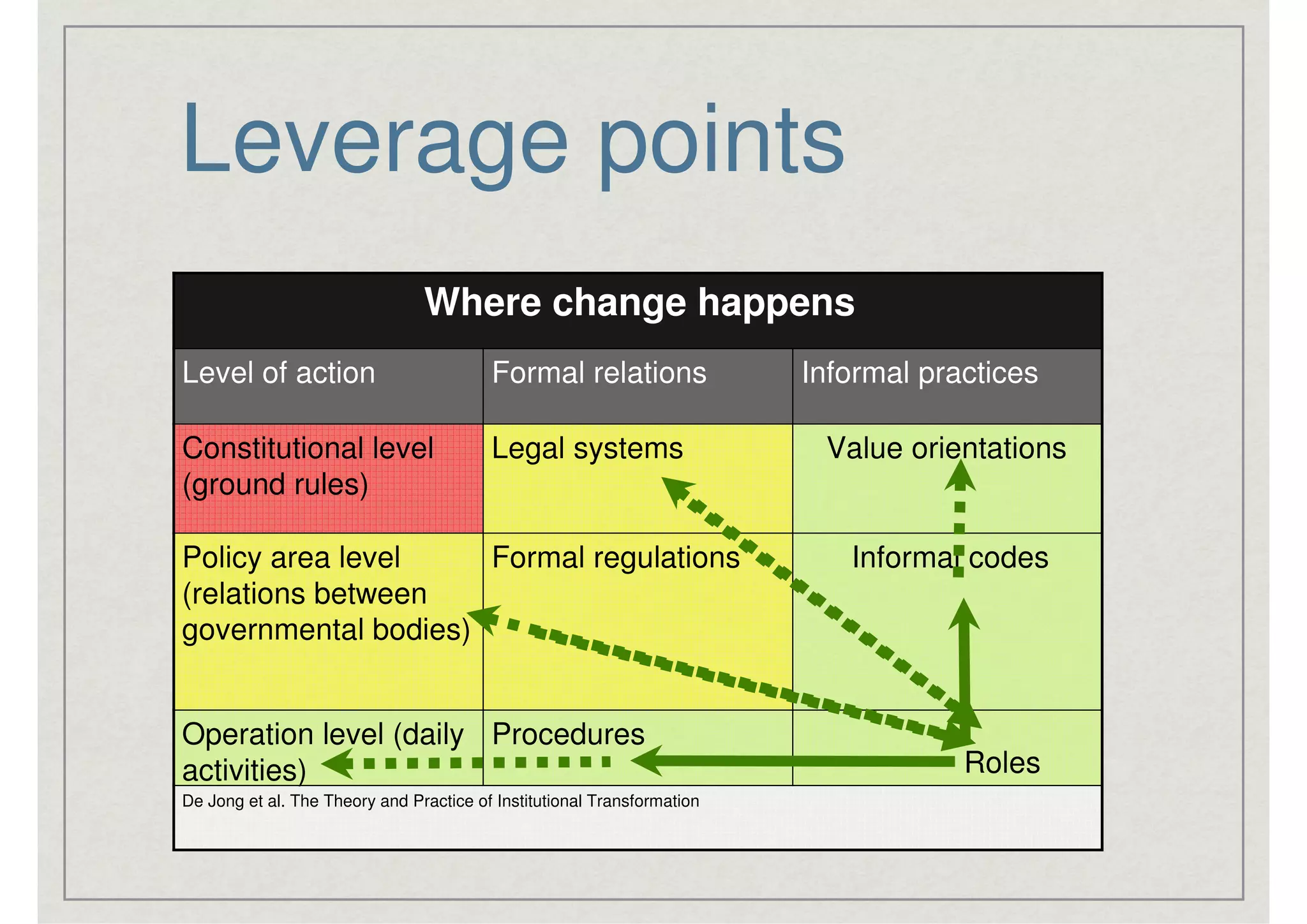 Leverage points

| Where change happens | | |
|---|---|---|
| Level of action | Formal relations | Informal practices |
| Constitutional level (ground rules) | Legal systems | Value orientations |
| Policy area level (relations between governmental bodies) | Formal regulations | Informal codes |
| Operation level (daily activities) | Procedures | Roles |

De Jong et al. The Theory and Practice of Institutional Transformation